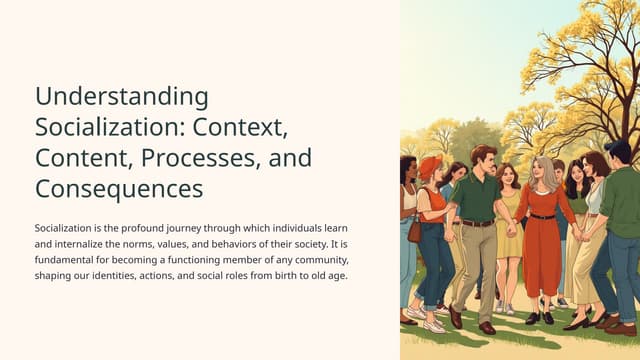 Understanding Socialization: Context, Content, Processes, and Consequences

Socialization is the profound journey through which individuals learn and internalize the norms, values, and behaviors of their society. It is fundamental for becoming a functioning member of any community, shaping our identities, actions, and social roles from birth to old age.